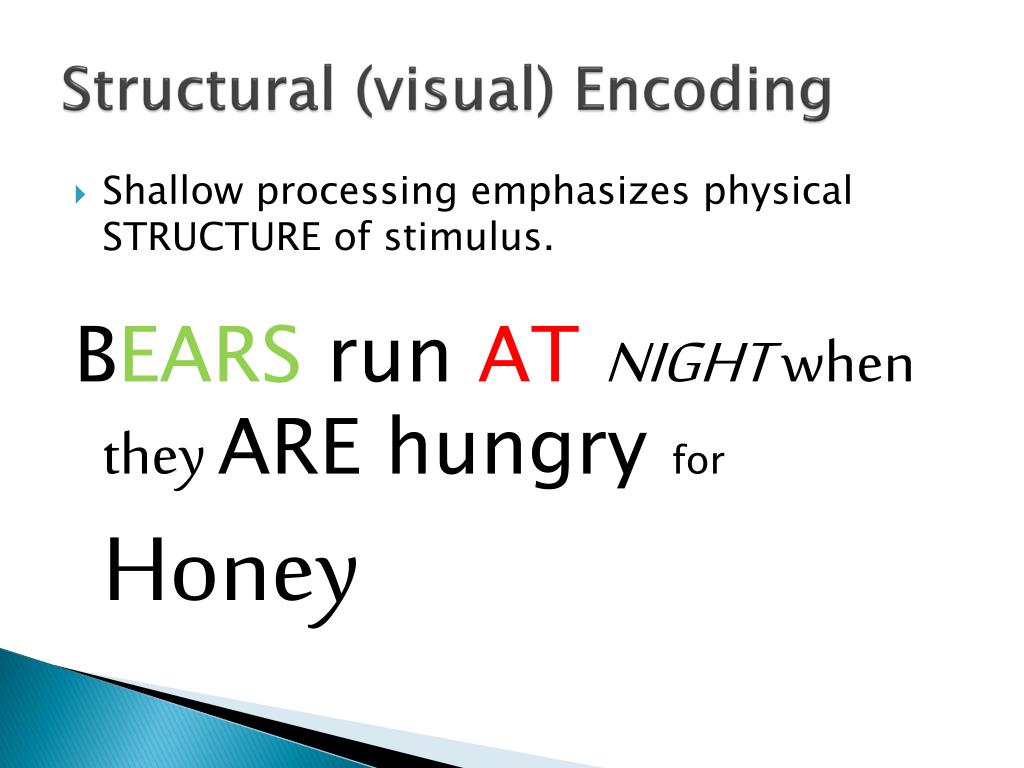 Structural (visual) Encoding

Shallow processing emphasizes physical STRUCTURE of stimulus.

BEARS run AT NIGHT when they ARE hungry for Honey